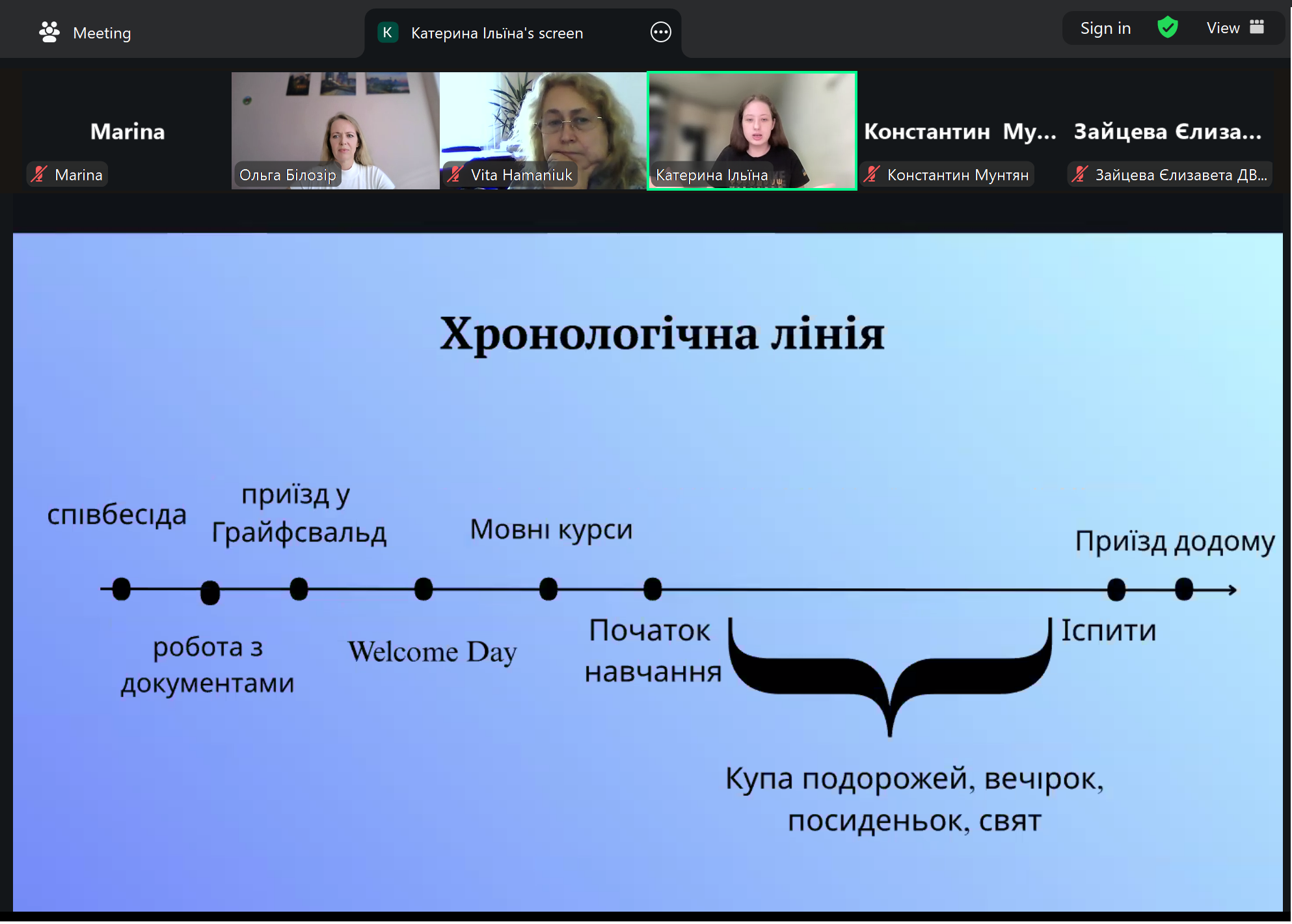 Meeting

K Катерина Ільїна's screen

Sign in View

Marina
Marina
Ольга Білозір
Vita Hamaniuk
Катерина Ільїна
Константин Му...
Константин Мунтян
Зайцева Єлиза...
Зайцева Єлизавета ДВ...

Хронологічна лінія

співбесіда

приїзд у Грайфсвальд

Мовні курси

Приїзд додому

робота з документами

Welcome Day

Початок навчання

Іспити

Купа подорожей, вечірок, посиденьок, свят